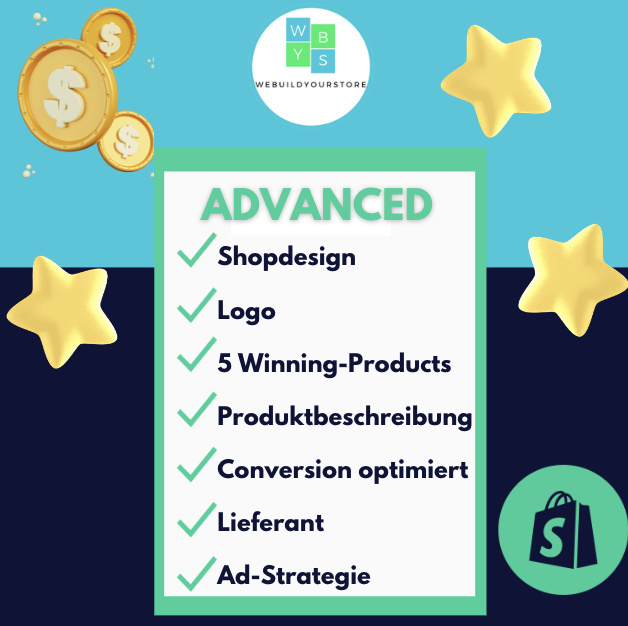 W B
Y S
WEBUILDYOURSTORE

ADVANCED

Shopdesign

Logo

5 Winning-Products

Produktbeschreibung

Conversion optimiert

Lieferant

Ad-Strategie